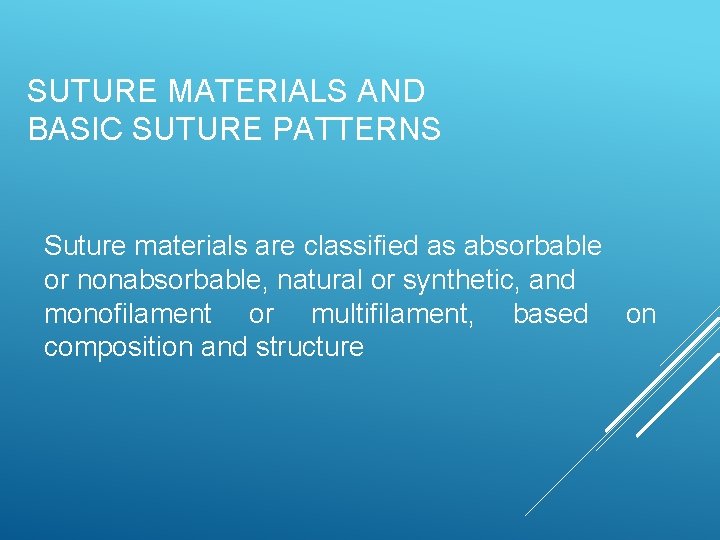 SUTURE MATERIALS AND BASIC SUTURE PATTERNS

Suture materials are classified as absorbable or nonabsorbable, natural or synthetic, and monofilament or multifilament, based on composition and structure